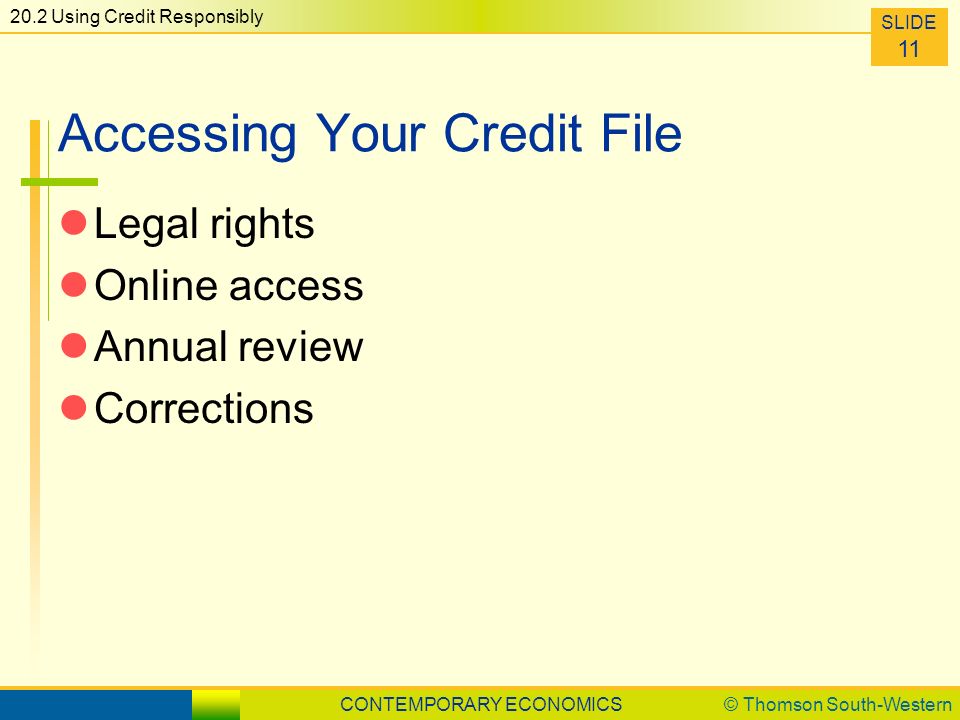 20.2 Using Credit Responsibly

SLIDE
11

Accessing Your Credit File

Legal rights
Online access
Annual review
Corrections

CONTEMPORARY ECONOMICS © Thomson South-Western